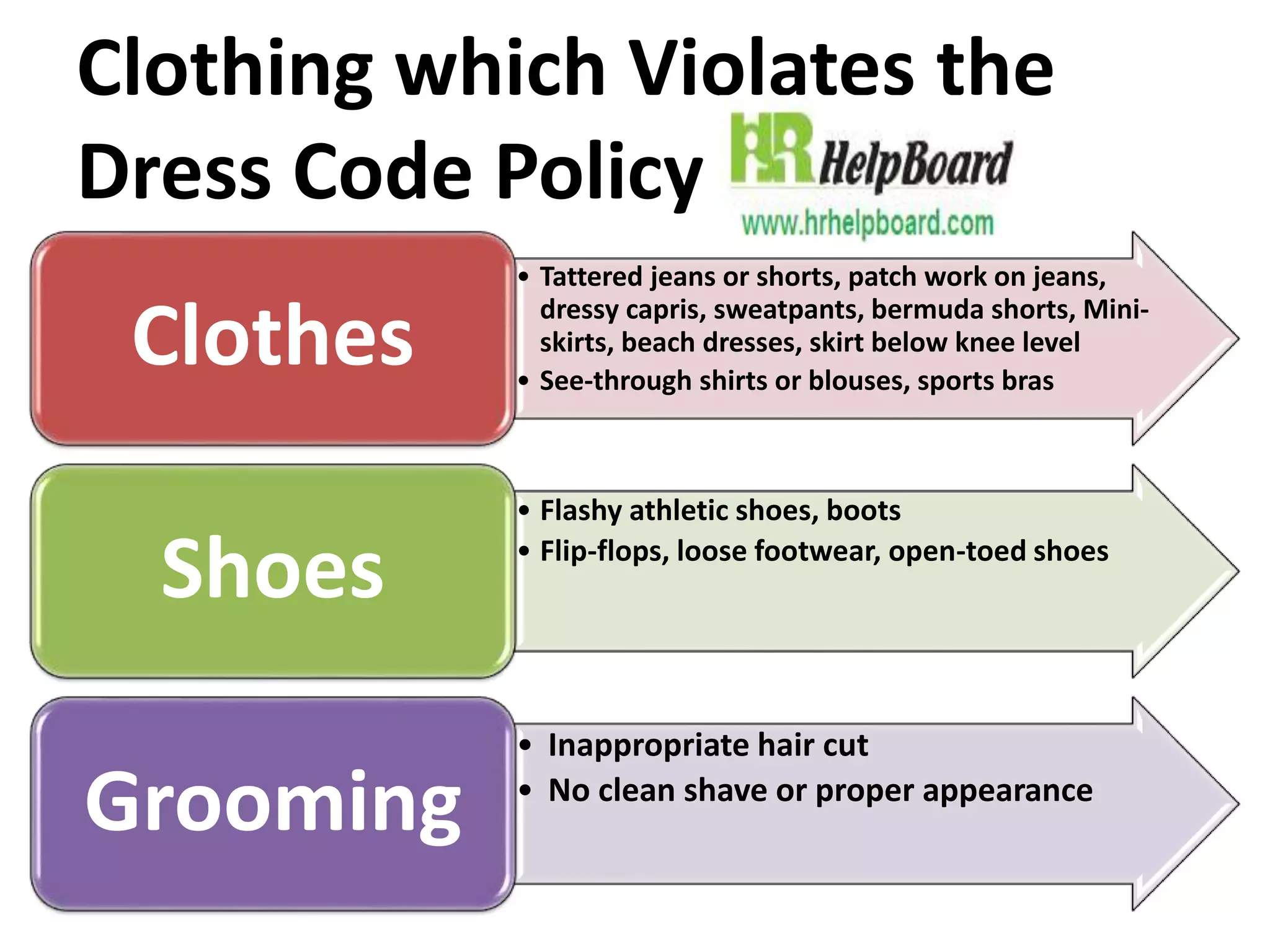 Clothing which Violates the Dress Code Policy

HR HelpBoard
www.hrhelpboard.com

Clothes

• Tattered jeans or shorts, patch work on jeans, dressy capris, sweatpants, bermuda shorts, Mini-skirts, beach dresses, skirt below knee level
• See-through shirts or blouses, sports bras

Shoes

• Flashy athletic shoes, boots
• Flip-flops, loose footwear, open-toed shoes

Grooming

• Inappropriate hair cut
• No clean shave or proper appearance